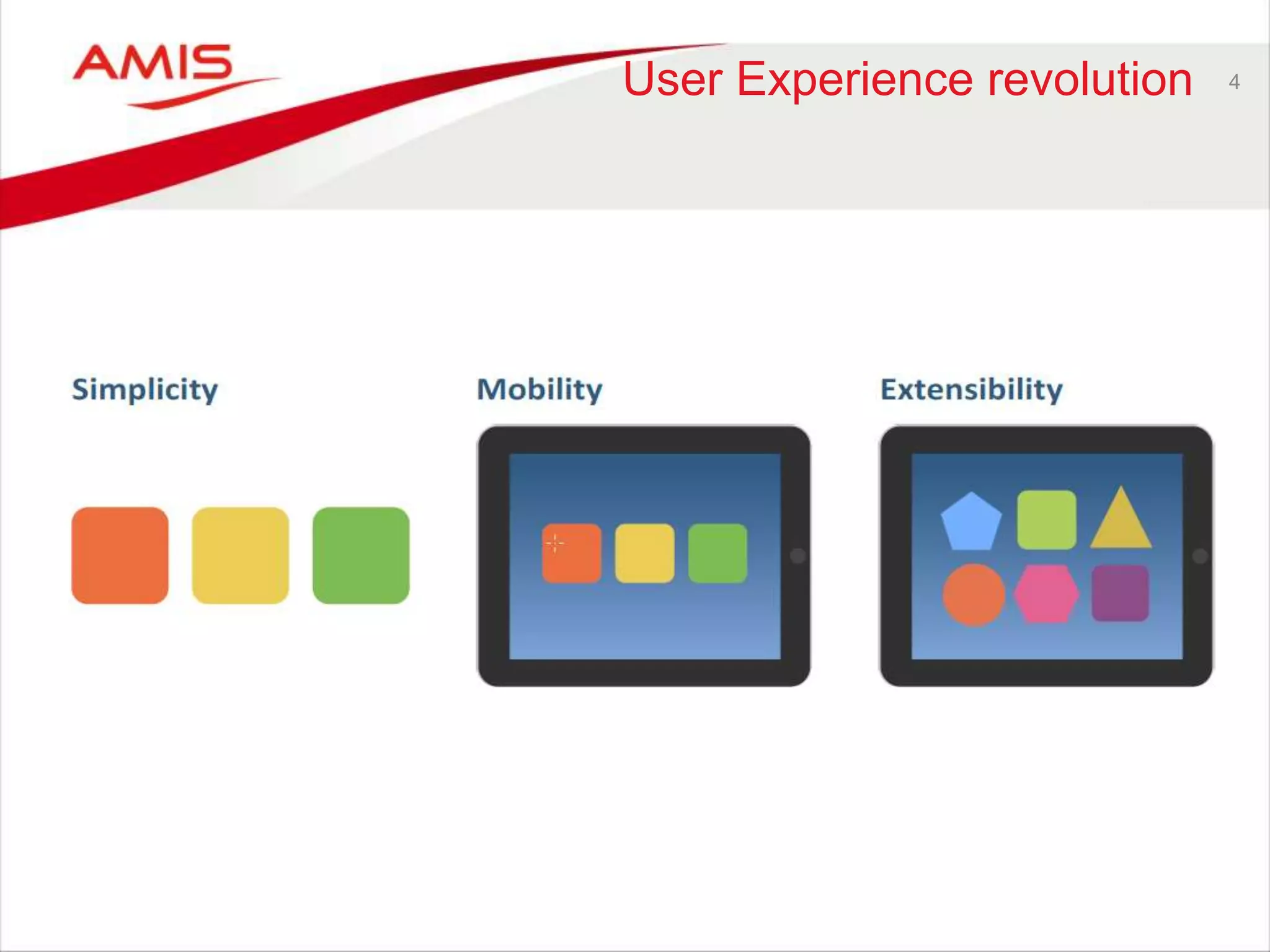 AMIS

User Experience revolution 4

Simplicity

Mobility

Extensibility